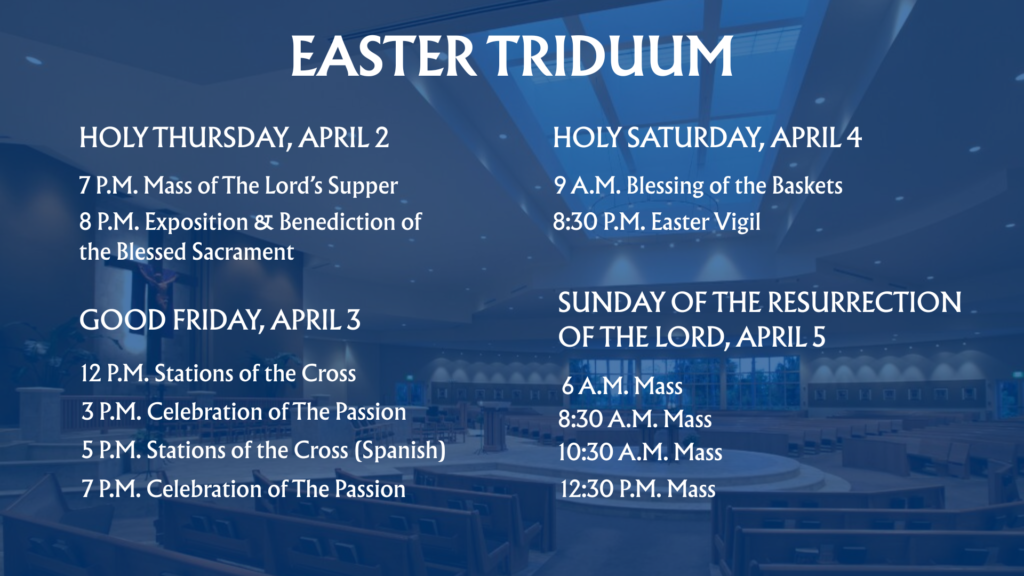 EASTER TRIDUUM

HOLY THURSDAY, APRIL 2

7 P.M. Mass of The Lord's Supper

8 P.M. Exposition & Benediction of the Blessed Sacrament

GOOD FRIDAY, APRIL 3

12 P.M. Stations of the Cross

3 P.M. Celebration of The Passion

5 P.M. Stations of the Cross (Spanish)

7 P.M. Celebration of The Passion

HOLY SATURDAY, APRIL 4

9 A.M. Blessing of the Baskets

8:30 P.M. Easter Vigil

SUNDAY OF THE RESURRECTION OF THE LORD, APRIL 5

6 A.M. Mass

8:30 A.M. Mass

10:30 A.M. Mass

12:30 P.M. Mass